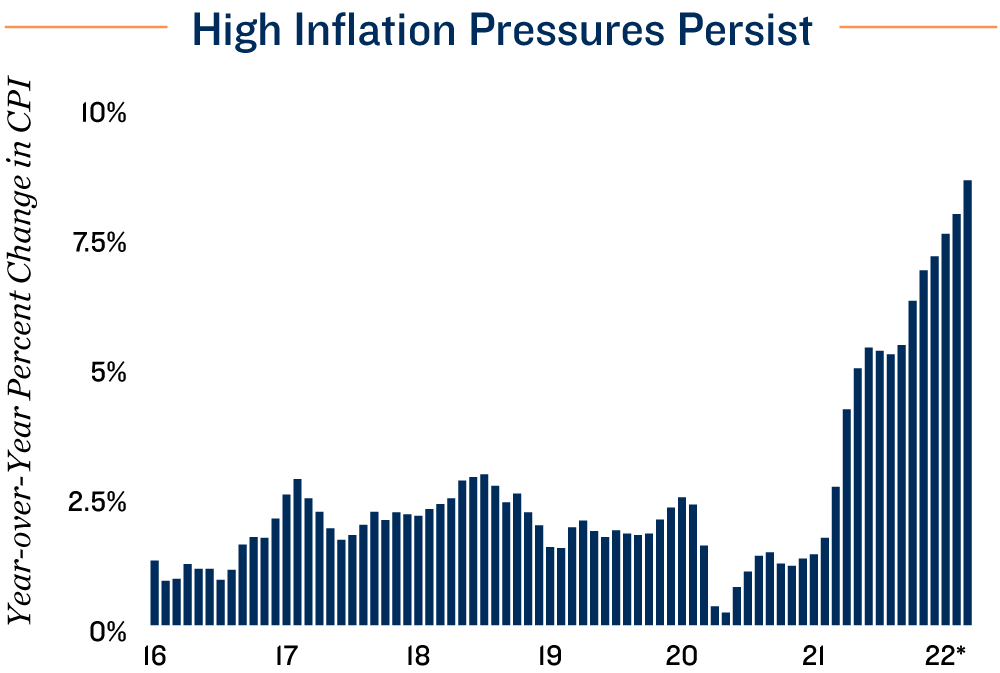 High Inflation Pressures Persist

Year-over-Year Percent Change in CPI

10%

7.5%

5%

2.5%

0%

16 17 18 19 20 21 22*